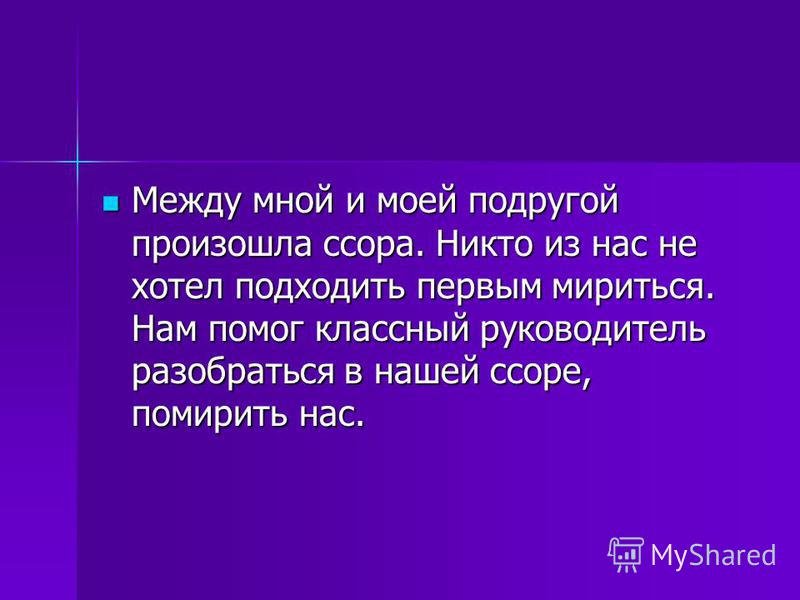 Между мной и моей подругой произошла ссора. Никто из нас не хотел подходить первым мириться. Нам помог классный руководитель разобраться в нашей ссоре, помирить нас.

MyShared